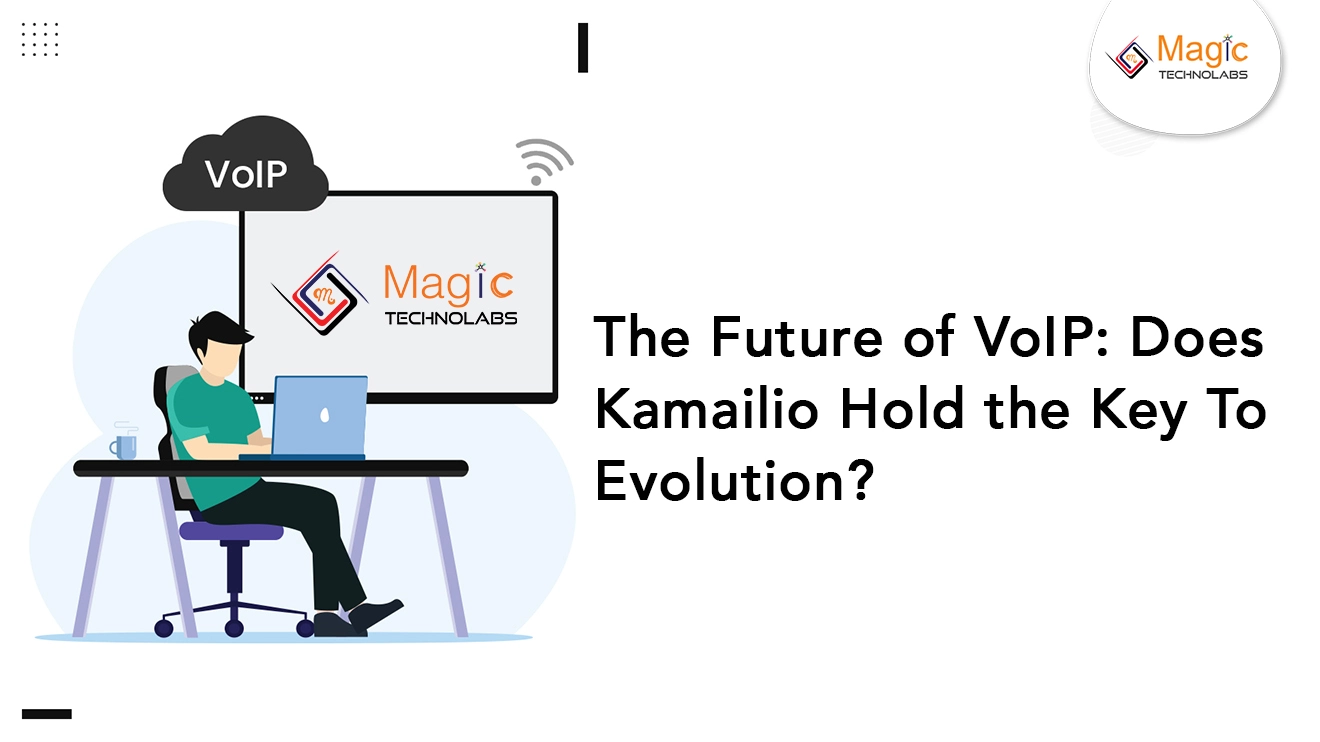 Magic
TECHNOLABS

VoIP

Magic
TECHNOLABS

The Future of VoIP: Does Kamailio Hold the Key To Evolution?